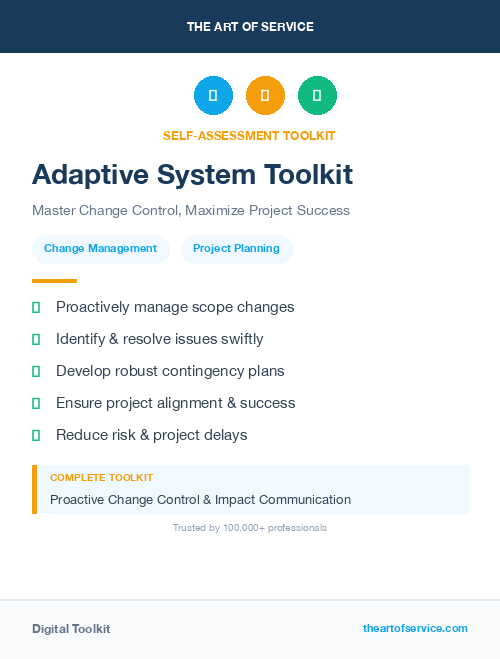 THE ART OF SERVICE

SELF-ASSESSMENT TOOLKIT

Adaptive System Toolkit

Master Change Control, Maximize Project Success

Change Management

Project Planning

Proactively manage scope changes

Identify & resolve issues swiftly

Develop robust contingency plans

Ensure project alignment & success

Reduce risk & project delays

COMPLETE TOOLKIT

Proactive Change Control & Impact Communication

Trusted by 100,000+ professionals

Digital Toolkit

theartofservice.com